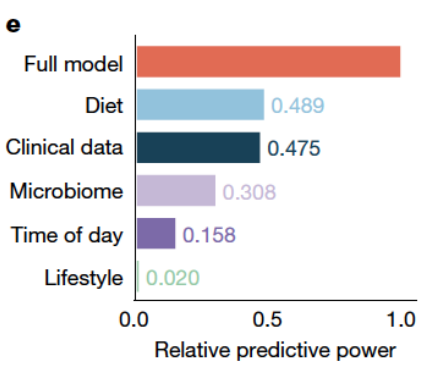 e

Full model
Diet 0.489
Clinical data 0.475
Microbiome 0.308
Time of day 0.158
Lifestyle 0.020

0.0 0.5 1.0
Relative predictive power